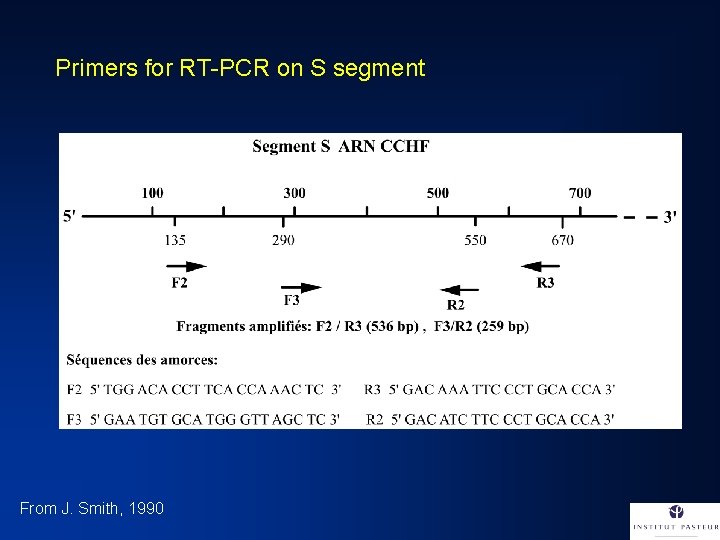 Primers for RT-PCR on S segment

Segment S ARN CCHF

100 300 500 700

5' 3'

135 290 550 670

F2

F3

R2

R3

Fragments amplifiés: F2 / R3 (536 bp) , F3/R2 (259 bp)

Séquences des amorces:

F2 5' TGG ACA CCT TCA CCA AAC TC 3'

R3 5' GAC AAA TTC CCT GCA CCA 3'

F3 5' GAA TGT GCA TGG GTT AGC TC 3'

R2 5' GAC ATC TTC CCT GCA CCA 3'

From J. Smith, 1990

INSTITUT PASTEUR